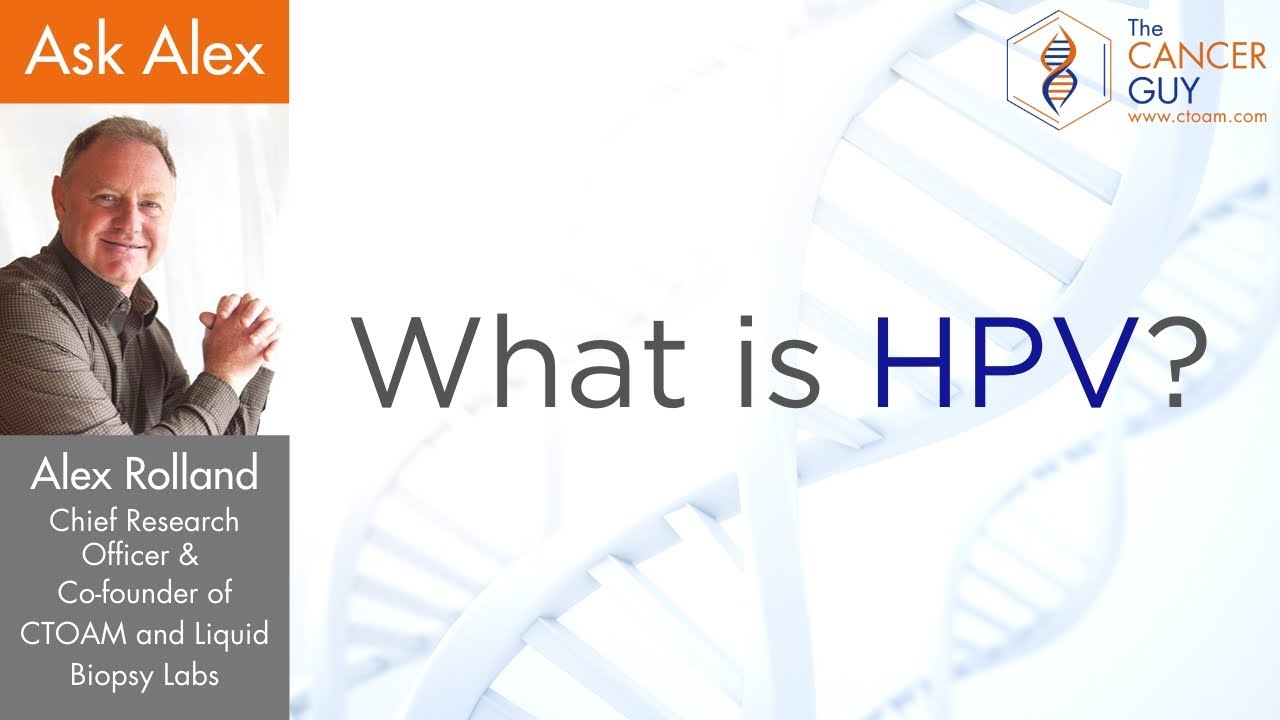 Ask Alex

The CANCER GUY
www.ctoam.com

What is HPV?

Alex Rolland
Chief Research Officer & Co-founder of CTOAM and Liquid Biopsy Labs